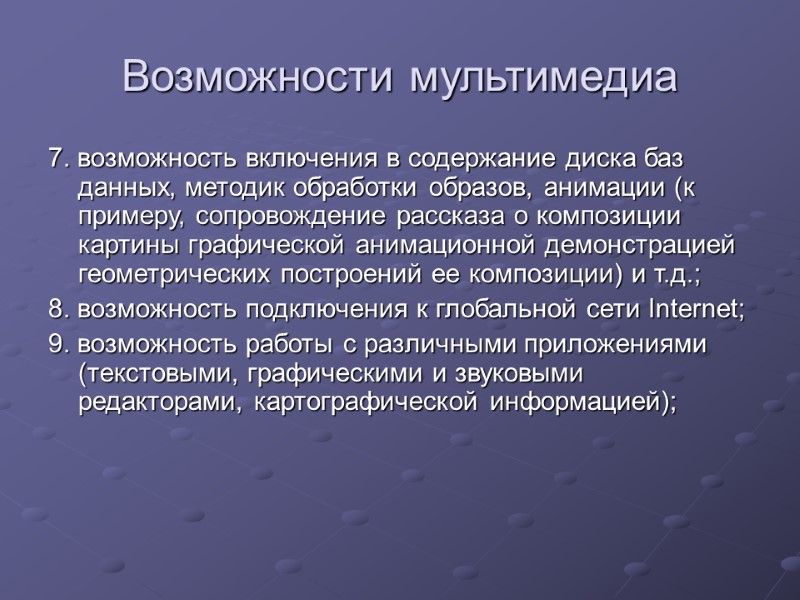 Возможности мультимедиа

7. возможность включения в содержание диска баз данных, методик обработки образов, анимации (к примеру, сопровождение рассказа о композиции картины графической анимационной демонстрацией геометрических построений ее композиции) и т.д.;

8. возможность подключения к глобальной сети Internet;

9. возможность работы с различными приложениями (текстовыми, графическими и звуковыми редакторами, картографической информацией);